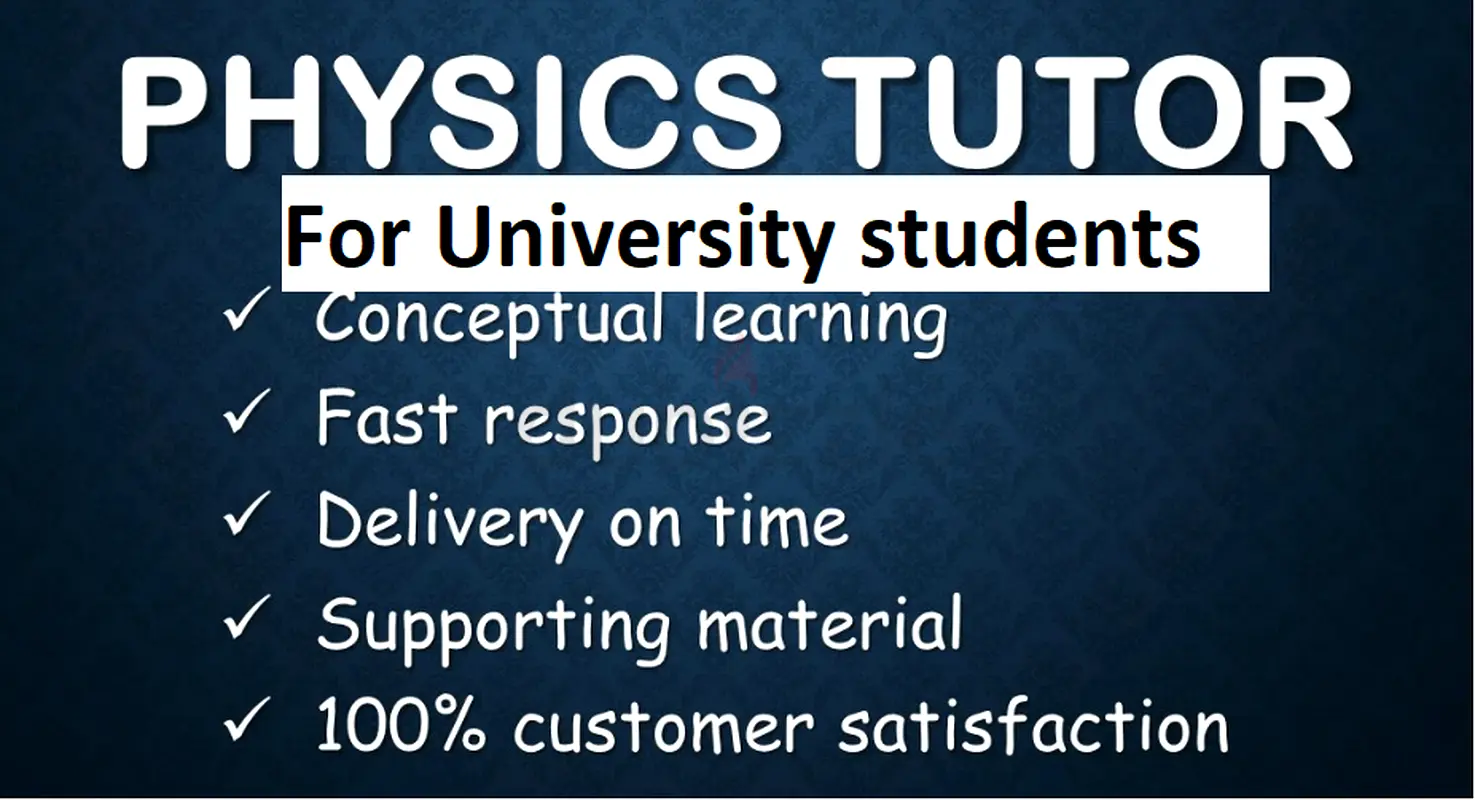 PHYSICS TUTOR

For University students

✓ Conceptual learning
✓ Fast response
✓ Delivery on time
✓ Supporting material
✓ 100% customer satisfaction